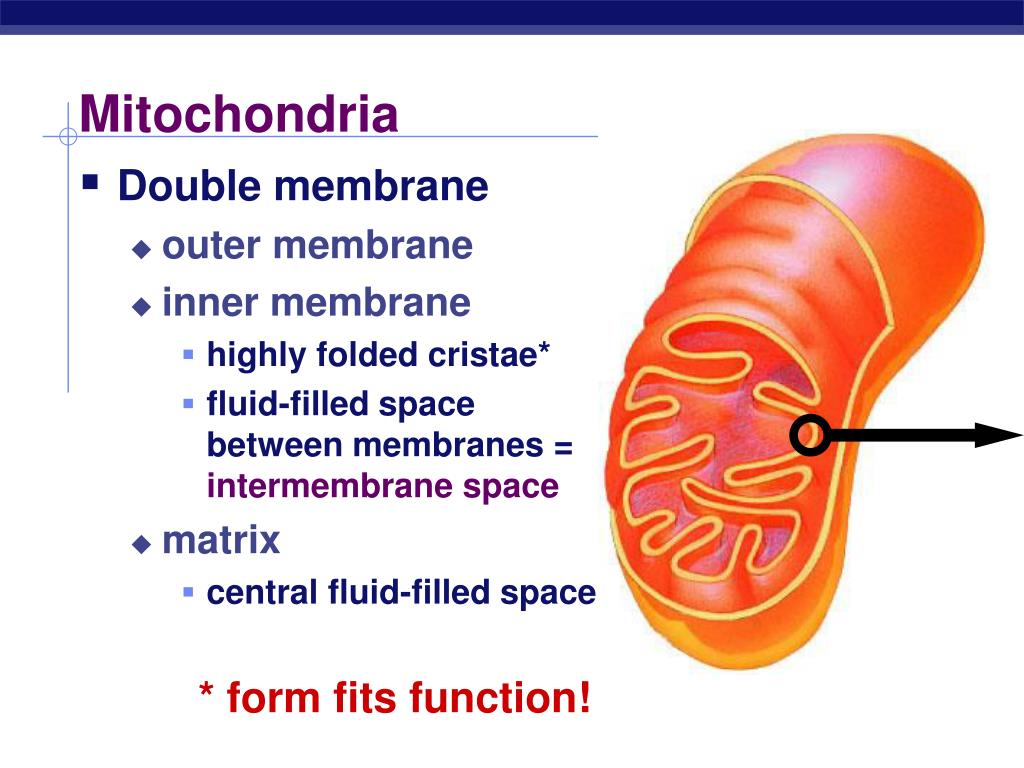 Mitochondria

Double membrane

outer membrane

inner membrane

highly folded cristae*

fluid-filled space between membranes = intermembrane space

matrix

central fluid-filled space

* form fits function!